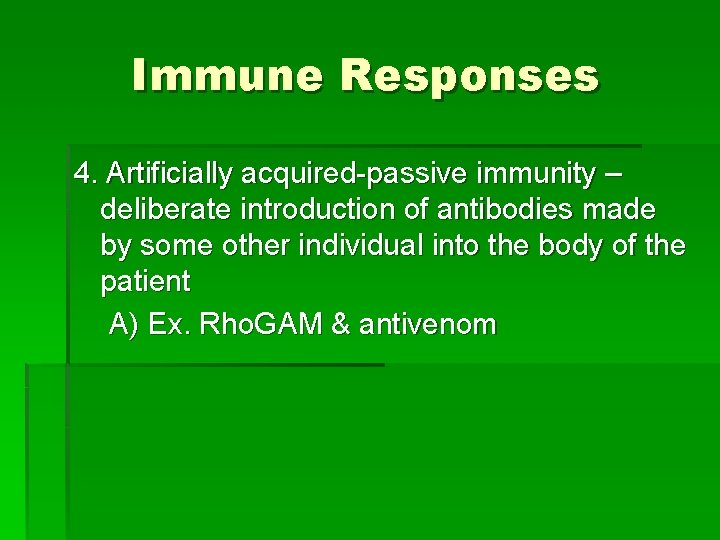 Immune Responses

4. Artificially acquired-passive immunity – deliberate introduction of antibodies made by some other individual into the body of the patient

A) Ex. RhoGAM & antivenom